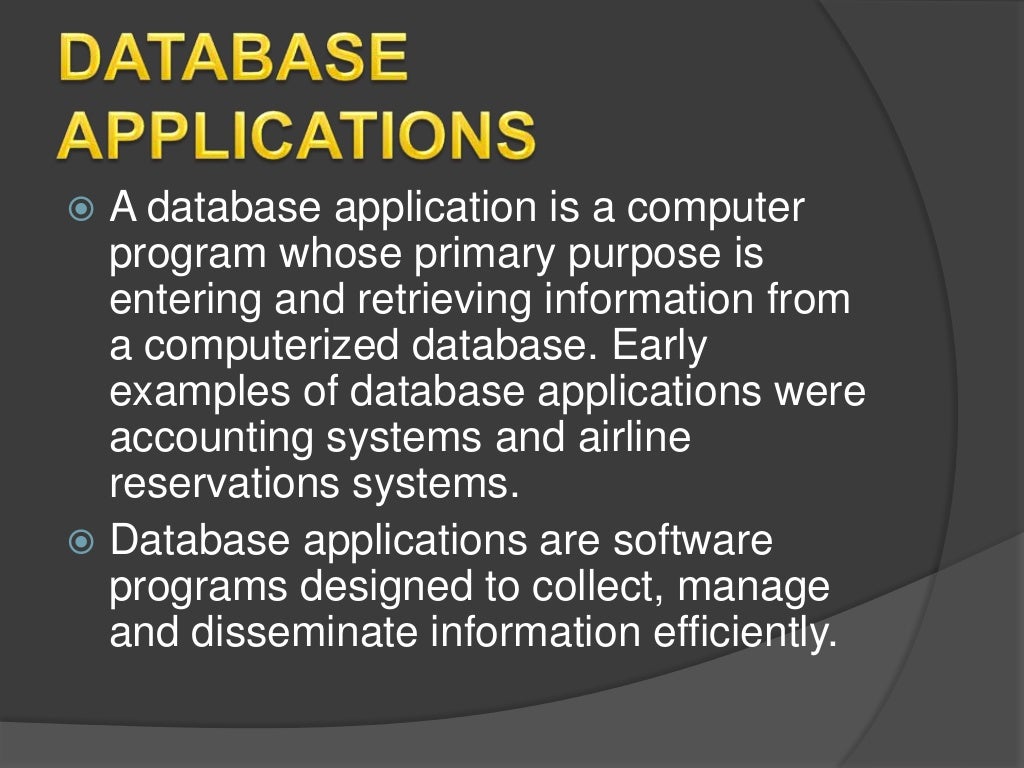 DATABASE APPLICATIONS

A database application is a computer program whose primary purpose is entering and retrieving information from a computerized database. Early examples of database applications were accounting systems and airline reservations systems.

Database applications are software programs designed to collect, manage and disseminate information efficiently.